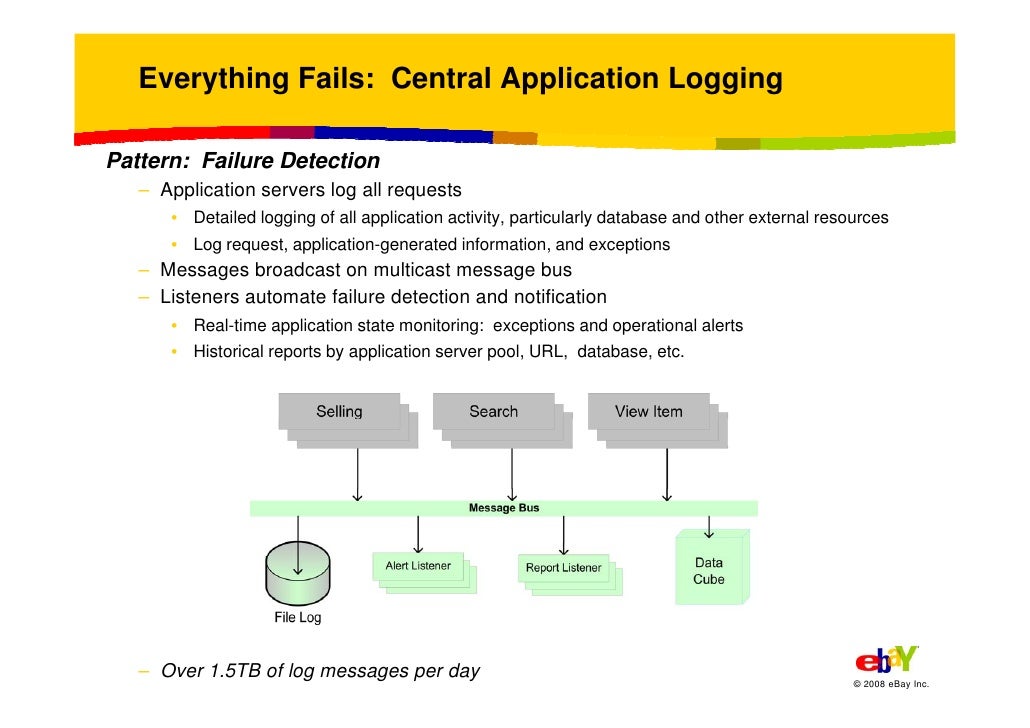 Everything Fails: Central Application Logging

Pattern: Failure Detection

– Application servers log all requests
  • Detailed logging of all application activity, particularly database and other external resources
  • Log request, application-generated information, and exceptions
– Messages broadcast on multicast message bus
– Listeners automate failure detection and notification
  • Real-time application state monitoring: exceptions and operational alerts
  • Historical reports by application server pool, URL, database, etc.

Selling

Search

View Item

Message Bus

File Log

Alert Listener

Report Listener

Data Cube

– Over 1.5TB of log messages per day

ebay

© 2008 eBay Inc.